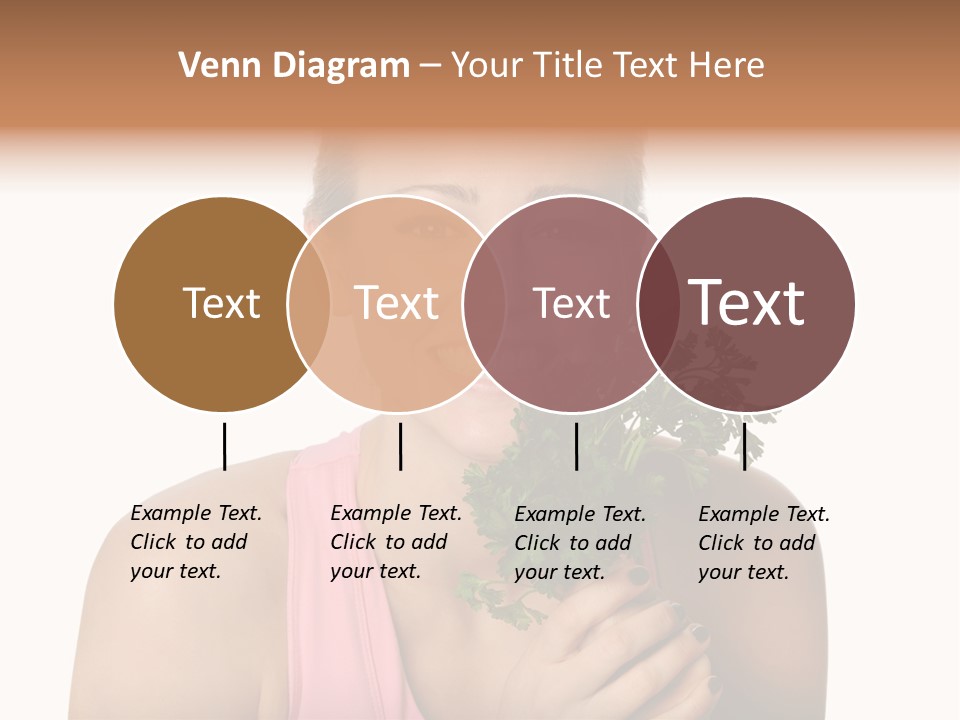 Venn Diagram – Your Title Text Here

Text

Text

Text

Text

Example Text. Click to add your text.

Example Text. Click to add your text.

Example Text. Click to add your text.

Example Text. Click to add your text.